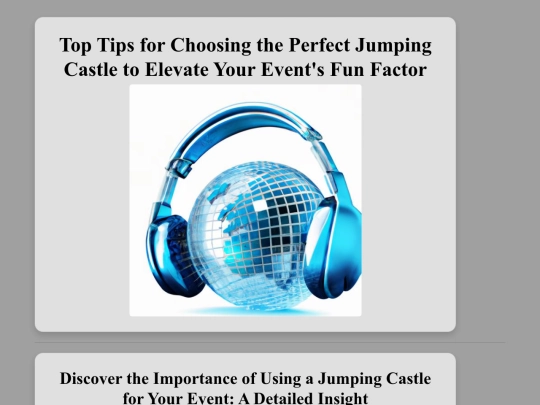 Top Tips for Choosing the Perfect Jumping Castle to Elevate Your Event's Fun Factor

Discover the Importance of Using a Jumping Castle for Your Event: A Detailed Insight